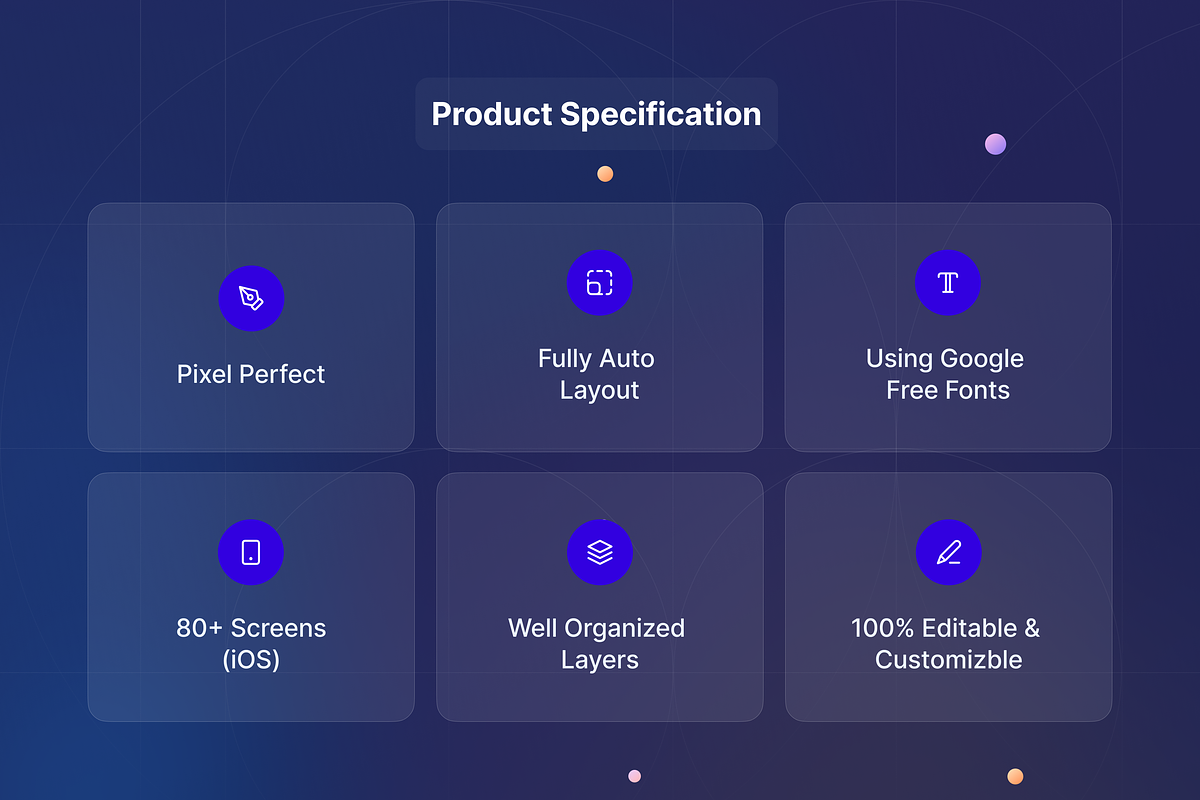 Product Specification

Pixel Perfect

Fully Auto Layout

Using Google Free Fonts

80+ Screens (iOS)

Well Organized Layers

100% Editable & Customizble